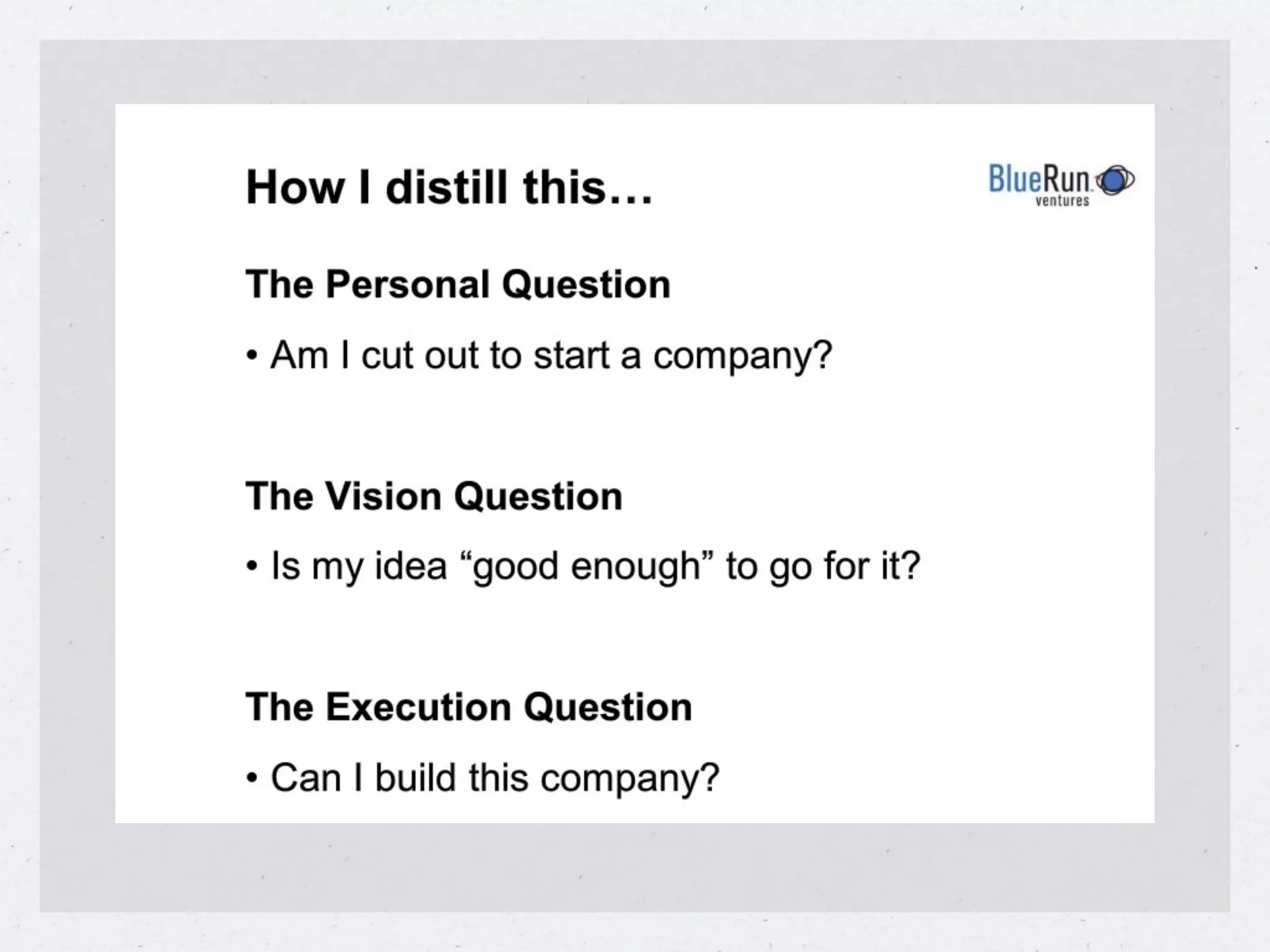 How I distill this…

BlueRun ventures

The Personal Question

• Am I cut out to start a company?

The Vision Question

• Is my idea “good enough” to go for it?

The Execution Question

• Can I build this company?